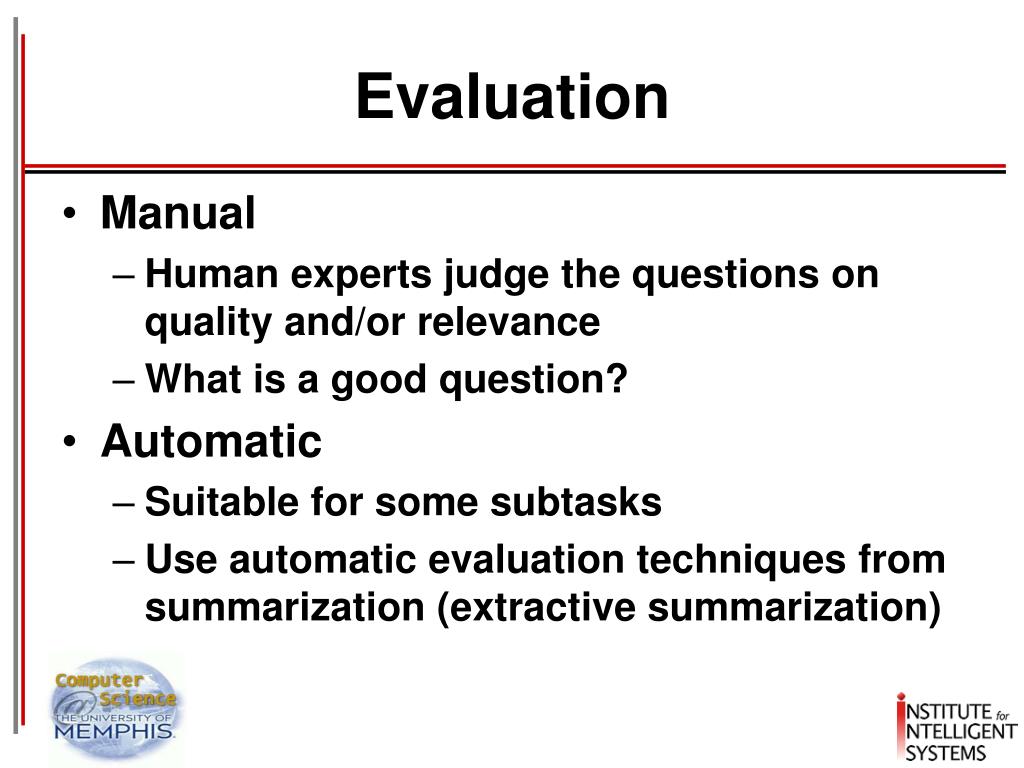 Evaluation

• Manual
– Human experts judge the questions on quality and/or relevance
– What is a good question?

• Automatic
– Suitable for some subtasks
– Use automatic evaluation techniques from summarization (extractive summarization)

Computer Science
THE UNIVERSITY OF MEMPHIS.

INSTITUTE for INTELLIGENT SYSTEMS